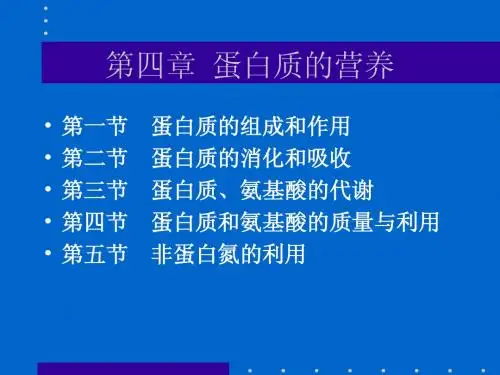 第四章 蛋白质的营养

• 第一节 蛋白质的组成和作用
• 第二节 蛋白质的消化和吸收
• 第三节 蛋白质、氨基酸的代谢
• 第四节 蛋白质和氨基酸的质量与利用
• 第五节 非蛋白氮的利用